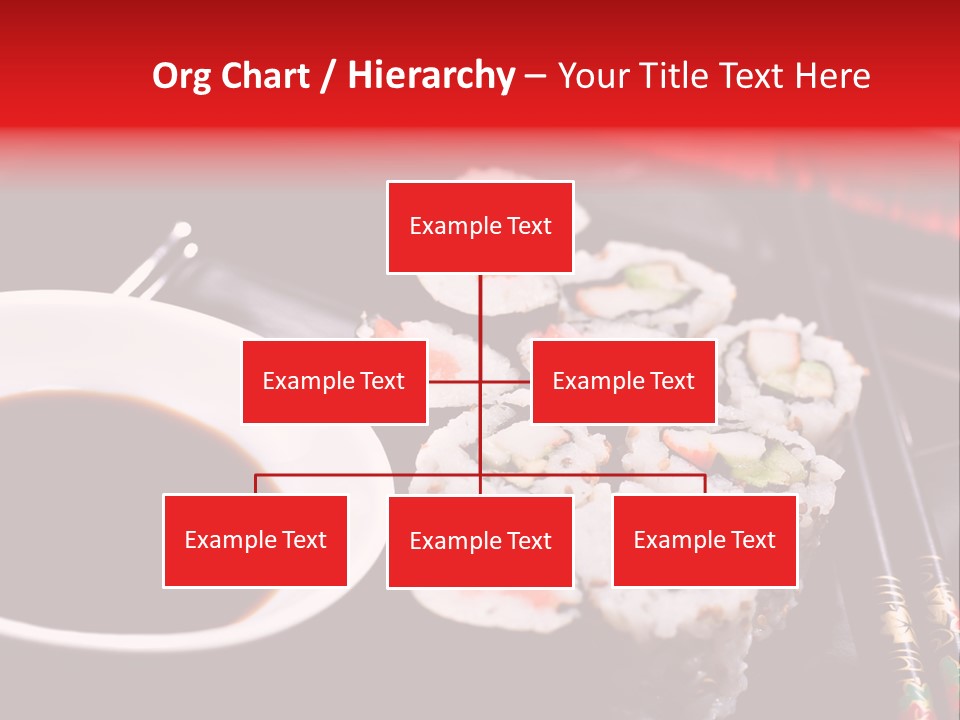 Org Chart / Hierarchy – Your Title Text Here

Example Text

Example Text

Example Text

Example Text

Example Text

Example Text